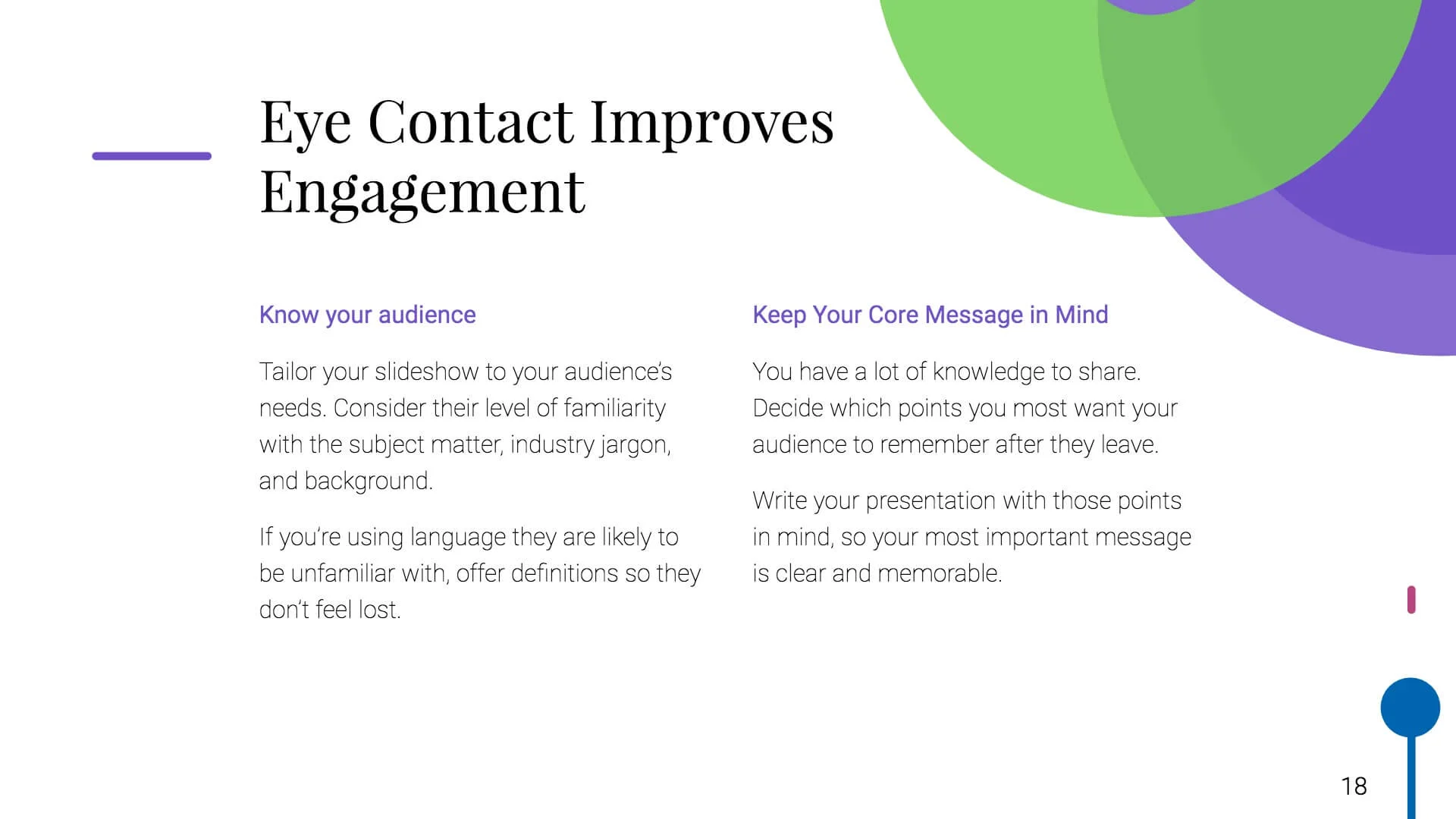 Eye Contact Improves Engagement

Know your audience

Tailor your slideshow to your audience's needs. Consider their level of familiarity with the subject matter, industry jargon, and background.

If you're using language they are likely to be unfamiliar with, offer definitions so they don't feel lost.

Keep Your Core Message in Mind

You have a lot of knowledge to share. Decide which points you most want your audience to remember after they leave.

Write your presentation with those points in mind, so your most important message is clear and memorable.

18